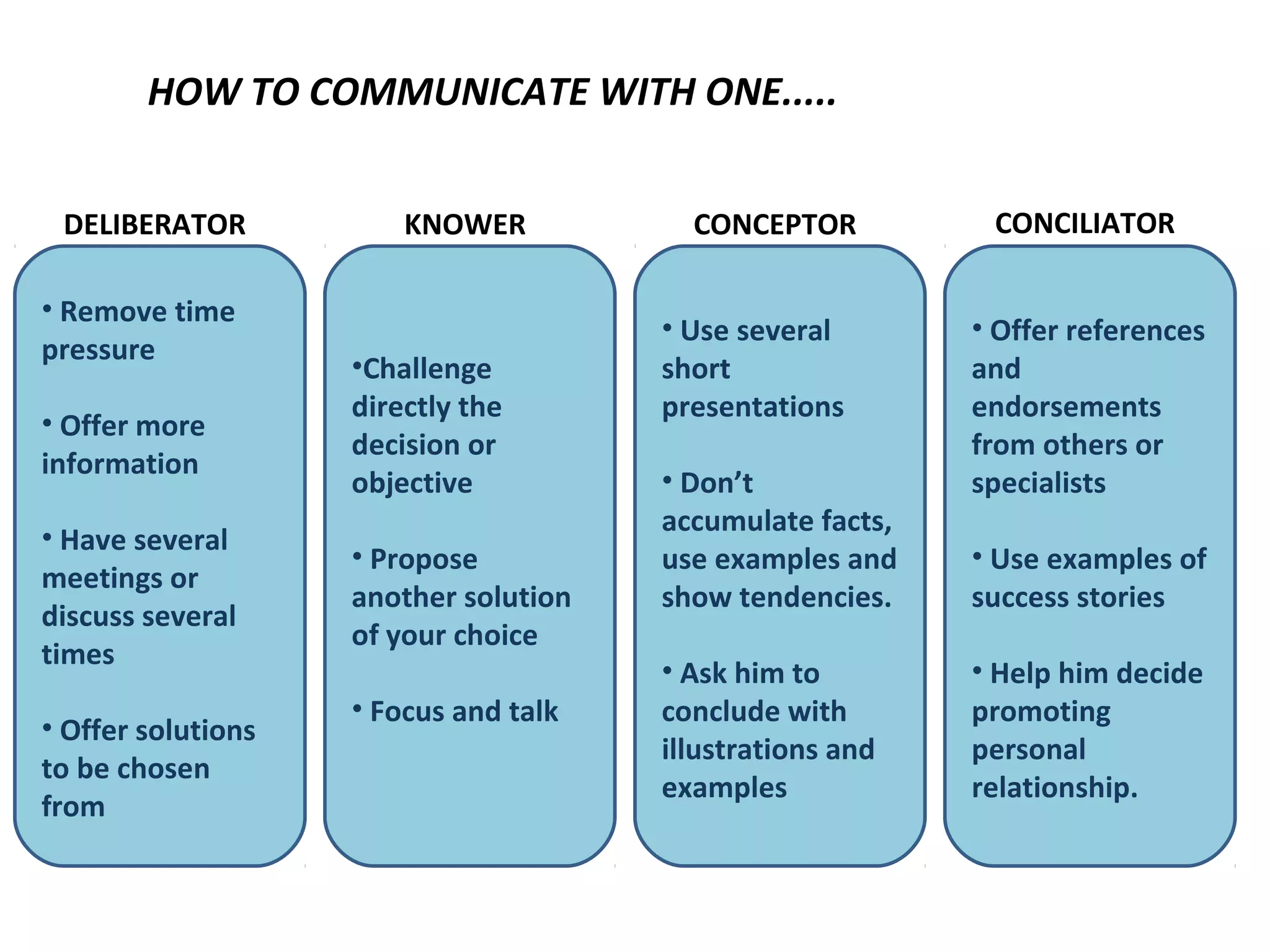 HOW TO COMMUNICATE WITH ONE.....

DELIBERATOR

• Remove time pressure

• Offer more information

• Have several meetings or discuss several times

• Offer solutions to be chosen from

KNOWER

•Challenge directly the decision or objective

• Propose another solution of your choice

• Focus and talk

CONCEPTOR

• Use several short presentations

• Don't accumulate facts, use examples and show tendencies.

• Ask him to conclude with illustrations and examples

CONCILIATOR

• Offer references and endorsements from others or specialists

• Use examples of success stories

• Help him decide promoting personal relationship.